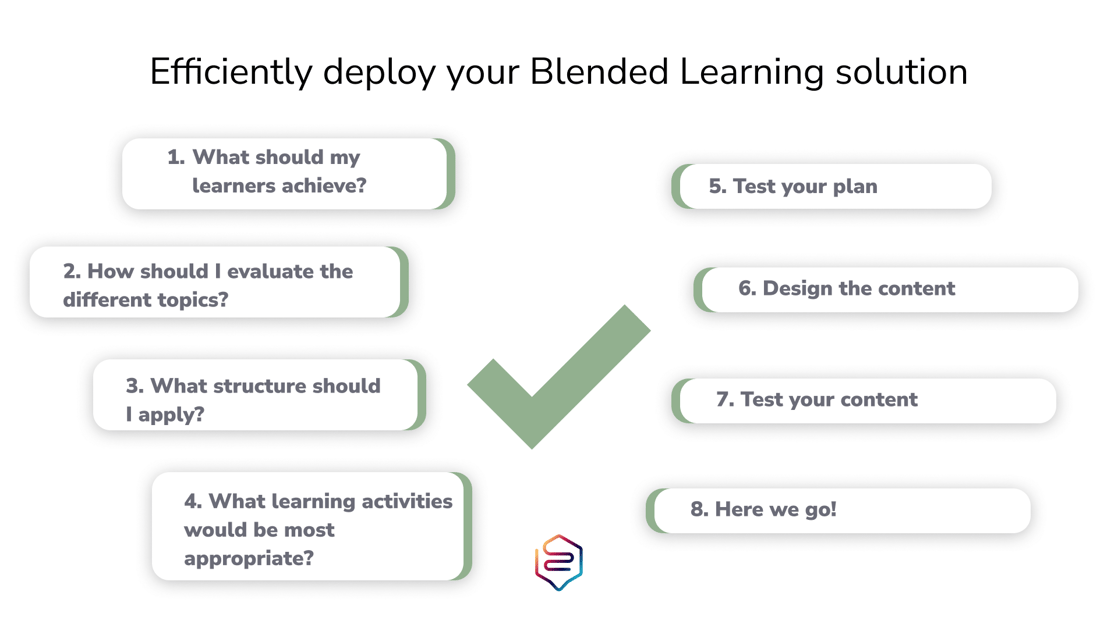 Efficiently deploy your Blended Learning solution

1. What should my learners achieve?

2. How should I evaluate the different topics?

3. What structure should I apply?

4. What learning activities would be most appropriate?

5. Test your plan

6. Design the content

7. Test your content

8. Here we go!